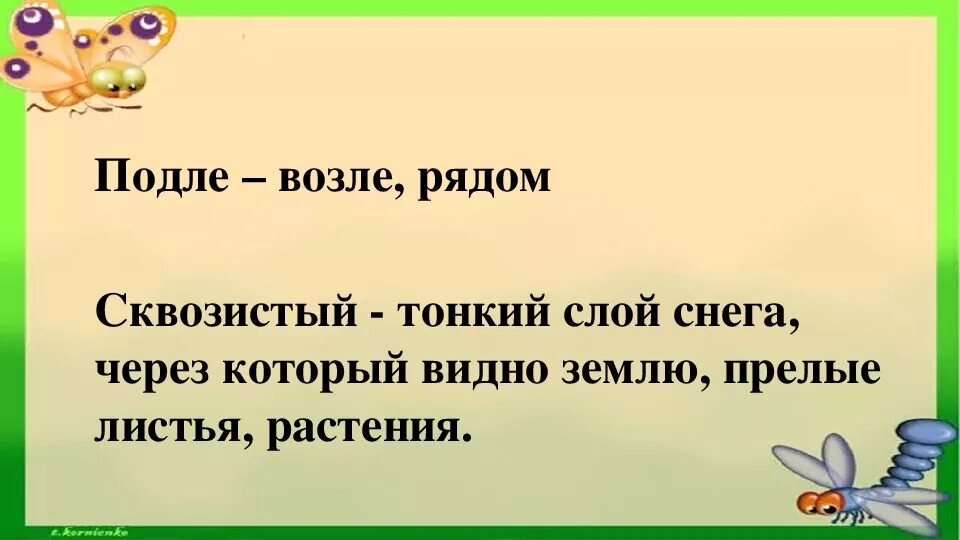 Подле – возле, рядом

Сквозистый - тонкий слой снега, через который видно землю, прелые листья, растения.

t.kornienko